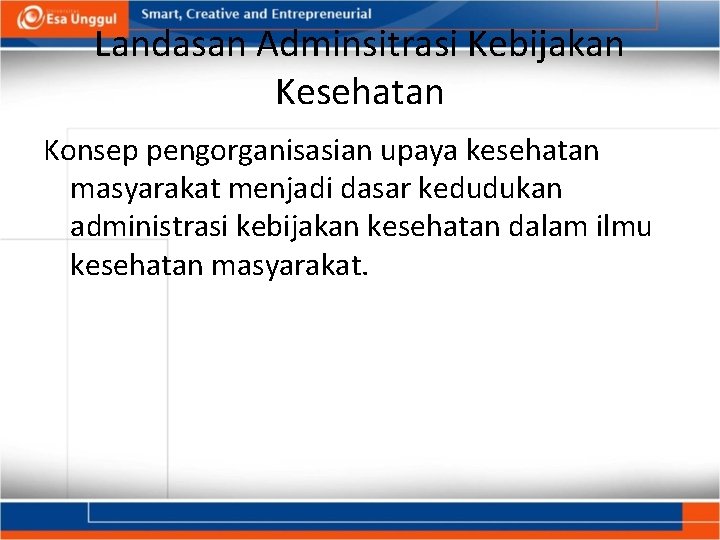 Esa Unggul

Smart, Creative and Entrepreneurial

Landasan Adminsitrasi Kebijakan Kesehatan

Konsep pengorganisasian upaya kesehatan masyarakat menjadi dasar kedudukan administrasi kebijakan kesehatan dalam ilmu kesehatan masyarakat.